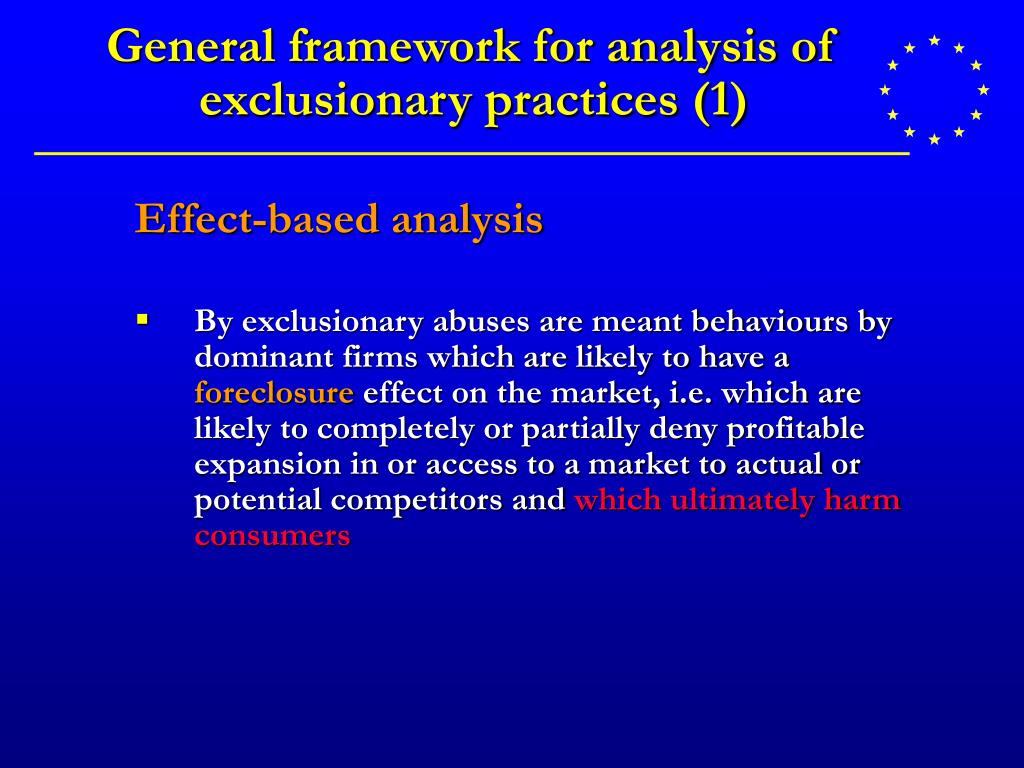 General framework for analysis of exclusionary practices (1)

Effect-based analysis

▪ By exclusionary abuses are meant behaviours by dominant firms which are likely to have a foreclosure effect on the market, i.e. which are likely to completely or partially deny profitable expansion in or access to a market to actual or potential competitors and which ultimately harm consumers